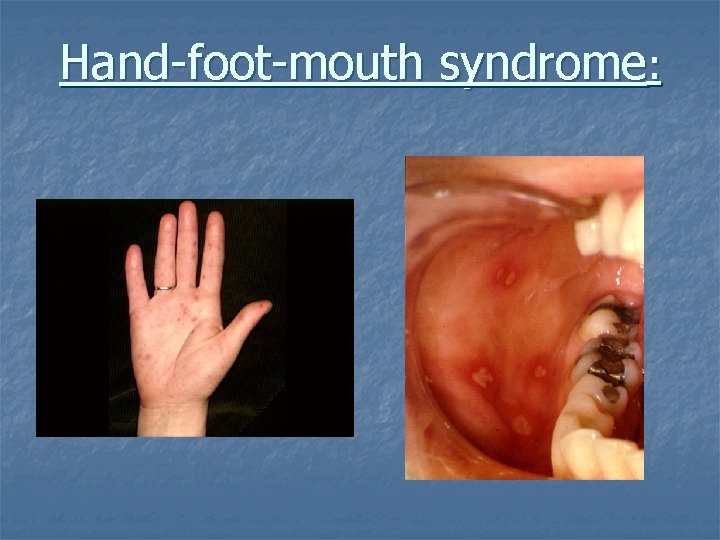 Hand-foot-mouth syndrome: